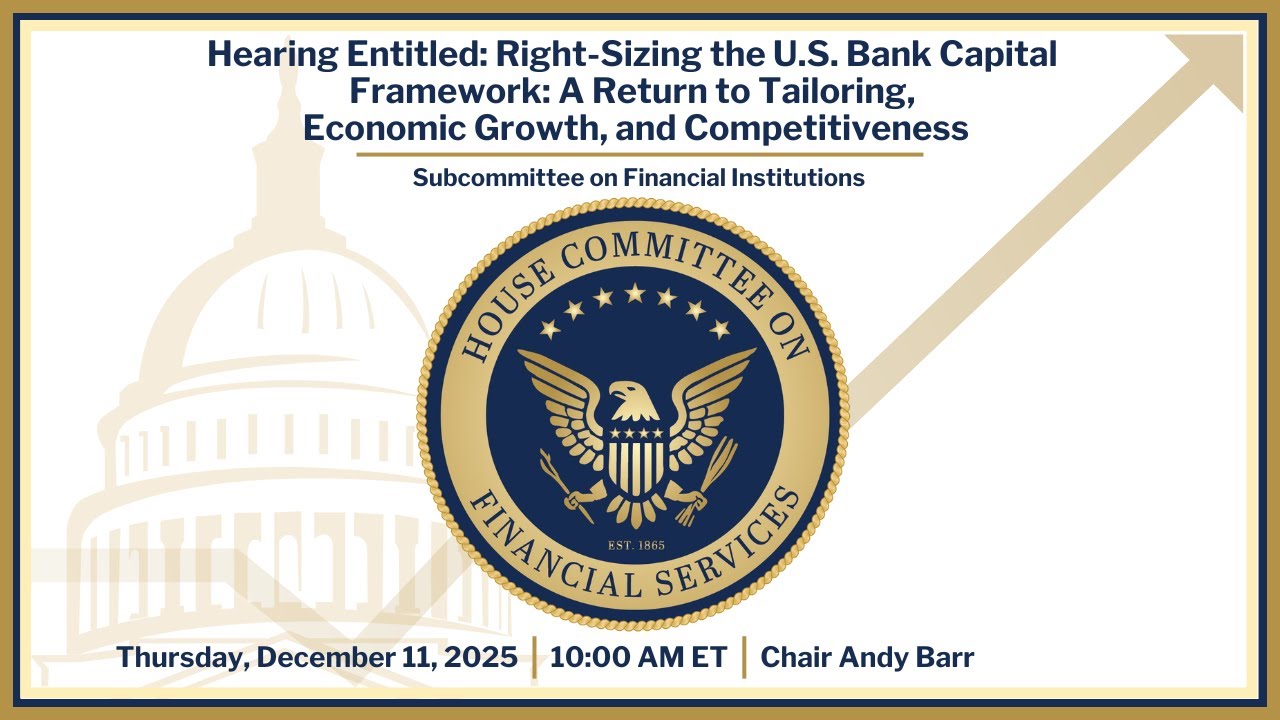 Hearing Entitled: Right-Sizing the U.S. Bank Capital Framework: A Return to Tailoring, Economic Growth, and Competitiveness

Subcommittee on Financial Institutions

HOUSE COMMITTEE ON FINANCIAL SERVICES

EST. 1865

Thursday, December 11, 2025 | 10:00 AM ET | Chair Andy Barr